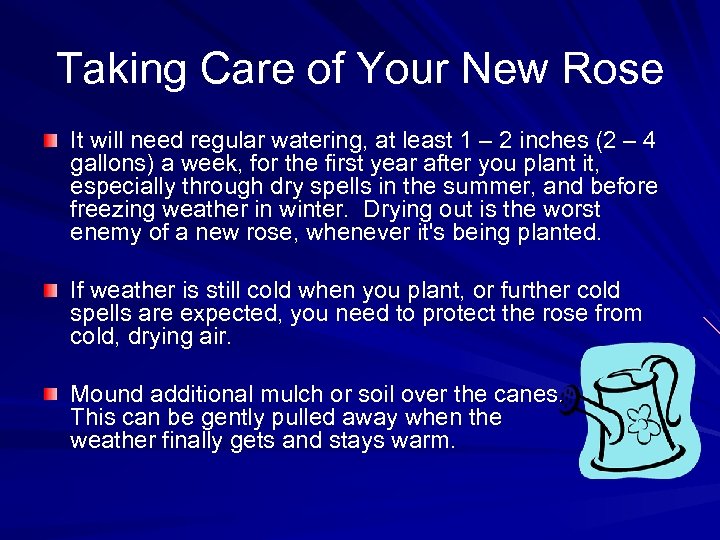 Taking Care of Your New Rose

It will need regular watering, at least 1 – 2 inches (2 – 4 gallons) a week, for the first year after you plant it, especially through dry spells in the summer, and before freezing weather in winter.  Drying out is the worst enemy of a new rose, whenever it's being planted.

If weather is still cold when you plant, or further cold spells are expected, you need to protect the rose from cold, drying air.

Mound additional mulch or soil over the canes. This can be gently pulled away when the weather finally gets and stays warm.